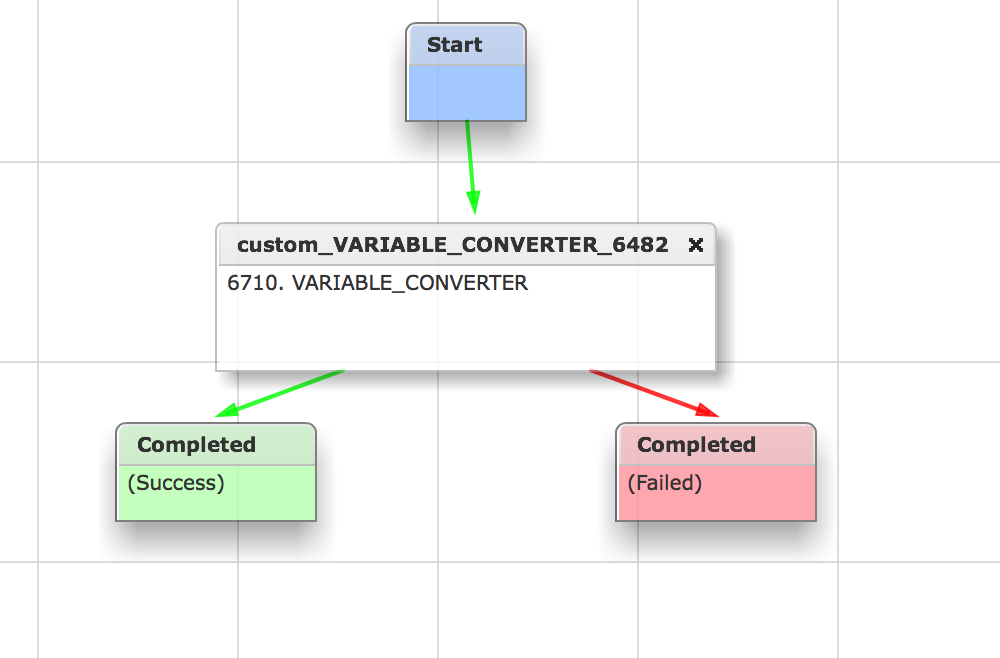 Start

custom_VARIABLE_CONVERTER_6482 ×
6710. VARIABLE_CONVERTER

Completed
(Success)

Completed
(Failed)